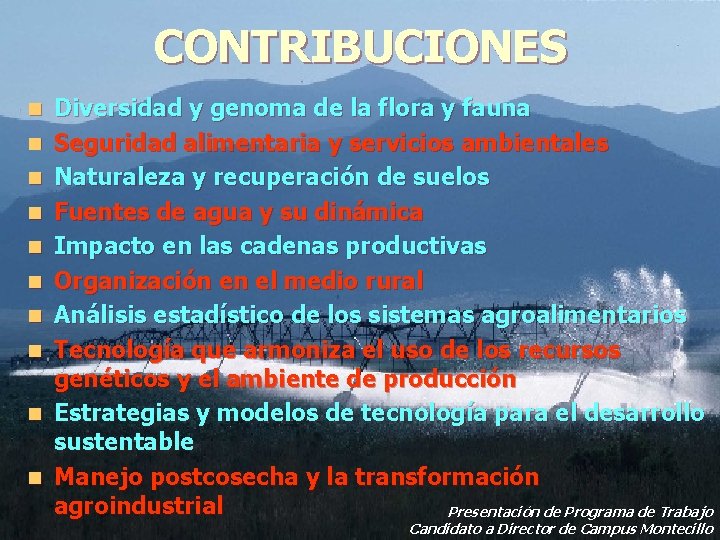 CONTRIBUCIONES

- Diversidad y genoma de la flora y fauna
- Seguridad alimentaria y servicios ambientales
- Naturaleza y recuperación de suelos
- Fuentes de agua y su dinámica
- Impacto en las cadenas productivas
- Organización en el medio rural
- Análisis estadístico de los sistemas agroalimentarios
- Tecnología que armoniza el uso de los recursos genéticos y el ambiente de producción
- Estrategias y modelos de tecnología para el desarrollo sustentable
- Manejo postcosecha y la transformación agroindustrial

Presentación de Programa de Trabajo
Candidato a Director de Campus Montecillo